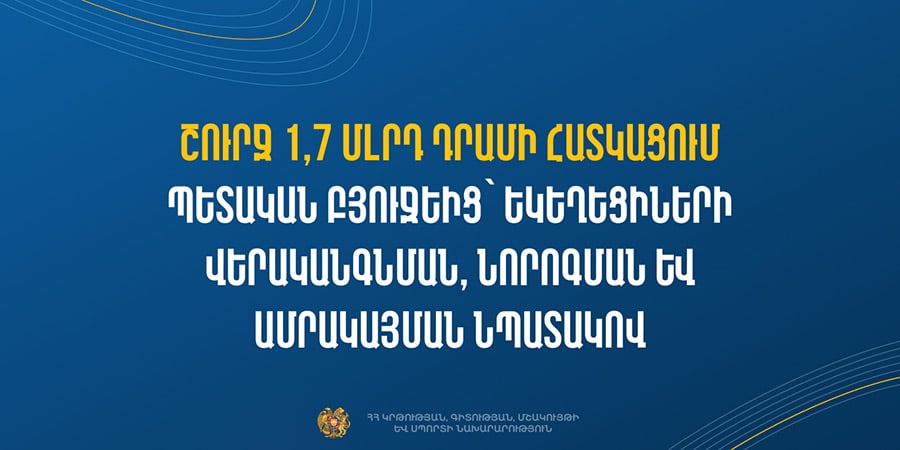 ՇՈՒՐՋ 1,7 ՄԼՐԴ ԴՐԱՄԻ ՀԱՏԿԱՑՈՒՄ ՊԵՏԱԿԱՆ ԲՅՈՒՋԵԻՑ՝ ԵԿԵՂԵՑԻՆԵՐԻ ՎԵՐԱԿԱՆԳՆՄԱՆ, ՆՈՐՈԳՄԱՆ ԵՎ ԱՄՐԱԿԱՅՄԱՆ ՆՊԱՏԱԿՈՎ

ՀՀ ԿՐԹՈՒԹՅԱՆ, ԳԻՏՈՒԹՅԱՆ, ՄՇԱԿՈՒՅԹԻ ԵՎ ՍՊՈՐՏԻ ՆԱԽԱՐԱՐՈՒԹՅՈՒՆ